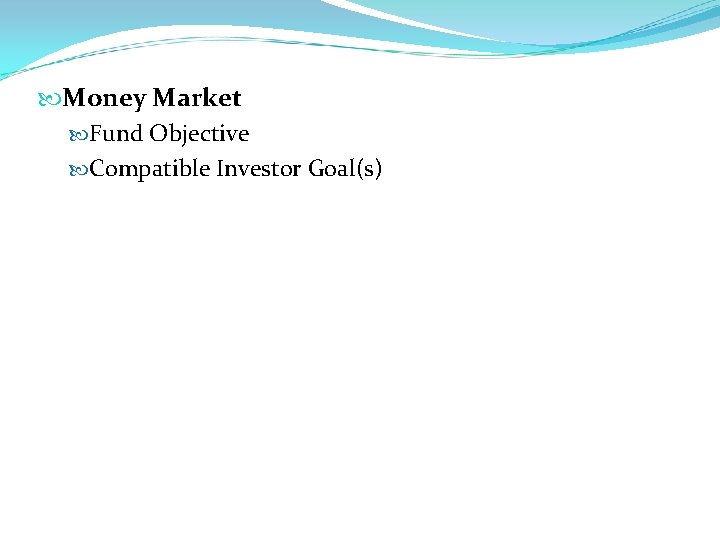 Money Market

Fund Objective

Compatible Investor Goal(s)